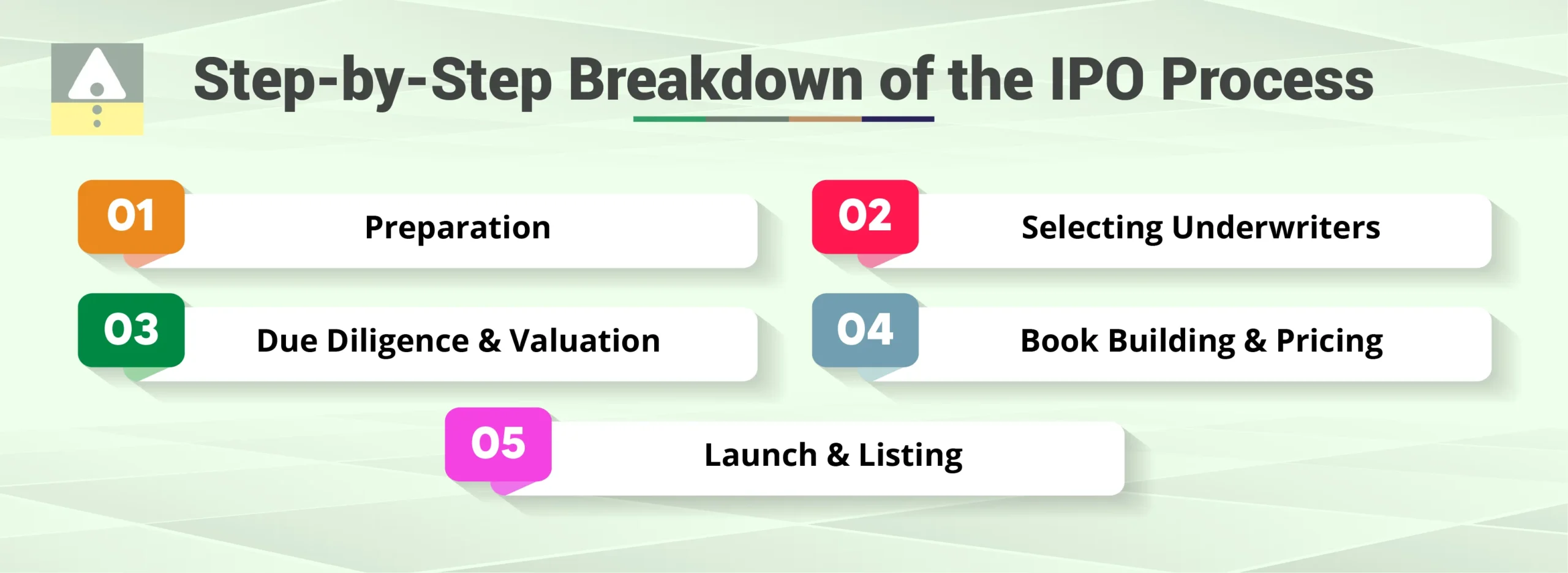 Step-by-Step Breakdown of the IPO Process

01 Preparation

02 Selecting Underwriters

03 Due Diligence & Valuation

04 Book Building & Pricing

05 Launch & Listing